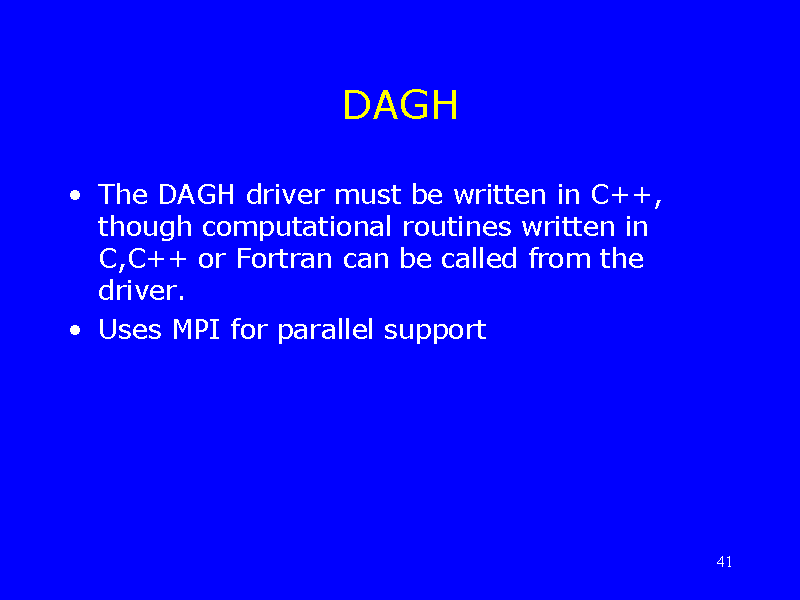 DAGH

• The DAGH driver must be written in C++, though computational routines written in C,C++ or Fortran can be called from the driver.
• Uses MPI for parallel support

41